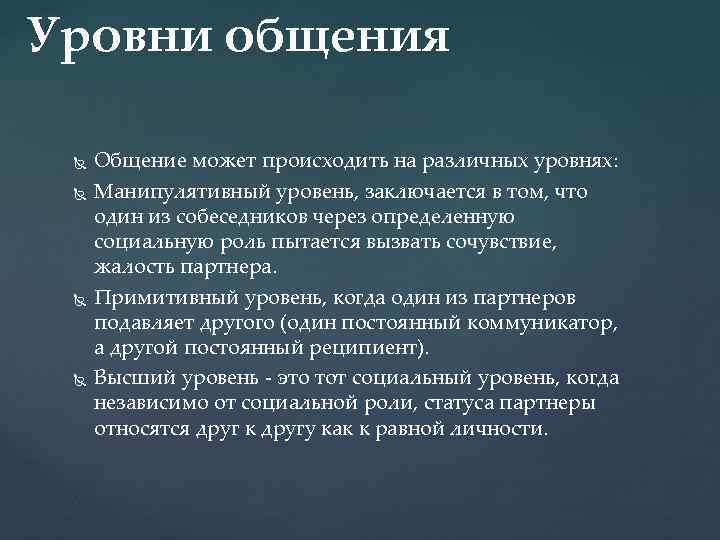 Уровни общения

Общение может происходить на различных уровнях:

Манипулятивный уровень, заключается в том, что один из собеседников через определенную социальную роль пытается вызвать сочувствие, жалость партнера.

Примитивный уровень, когда один из партнеров подавляет другого (один постоянный коммуникатор, а другой постоянный реципиент).

Высший уровень - это тот социальный уровень, когда независимо от социальной роли, статуса партнеры относятся друг к другу как к равной личности.